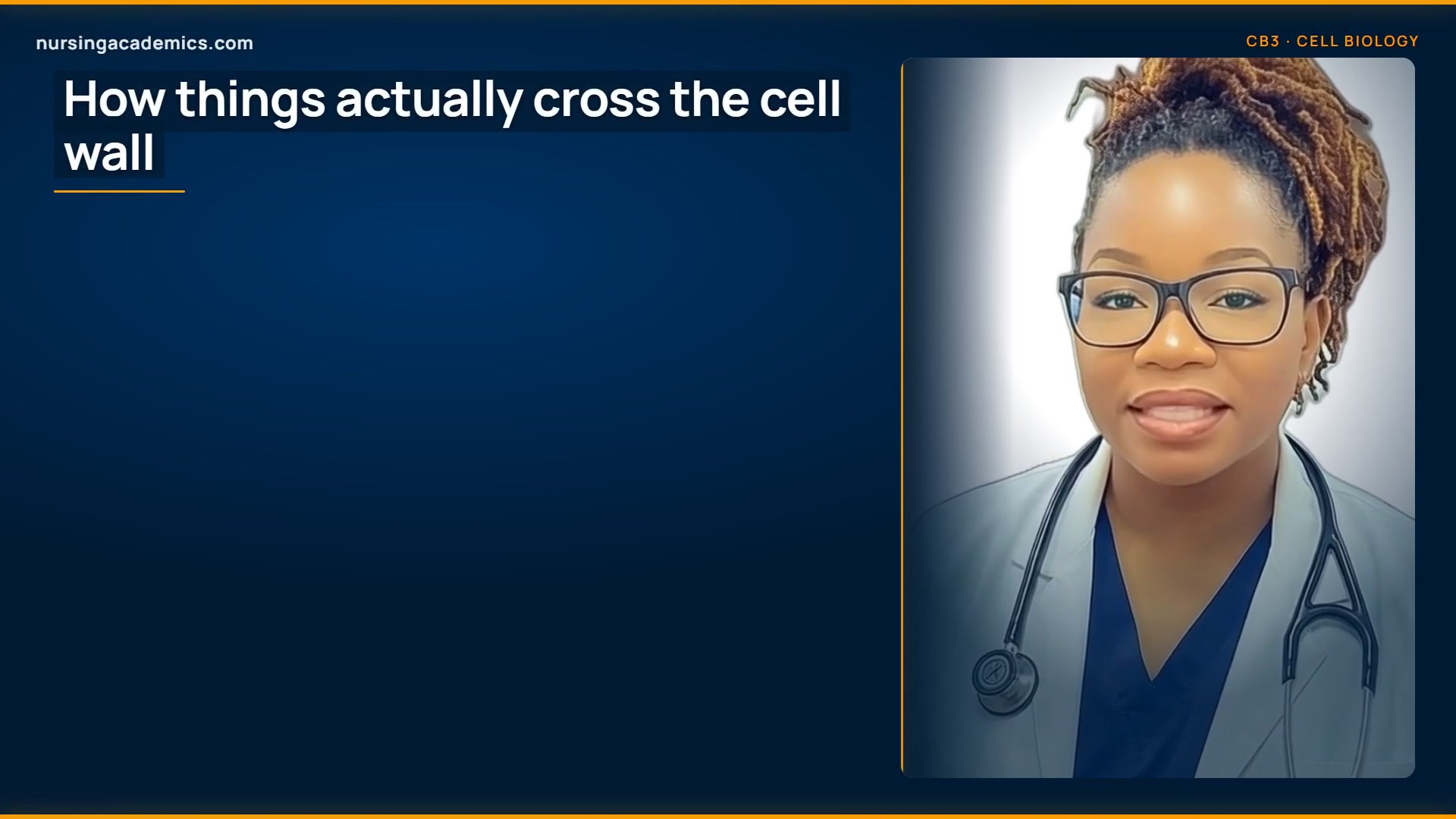 nursingacademics.com

CB3 · CELL BIOLOGY

How things actually cross the cell wall